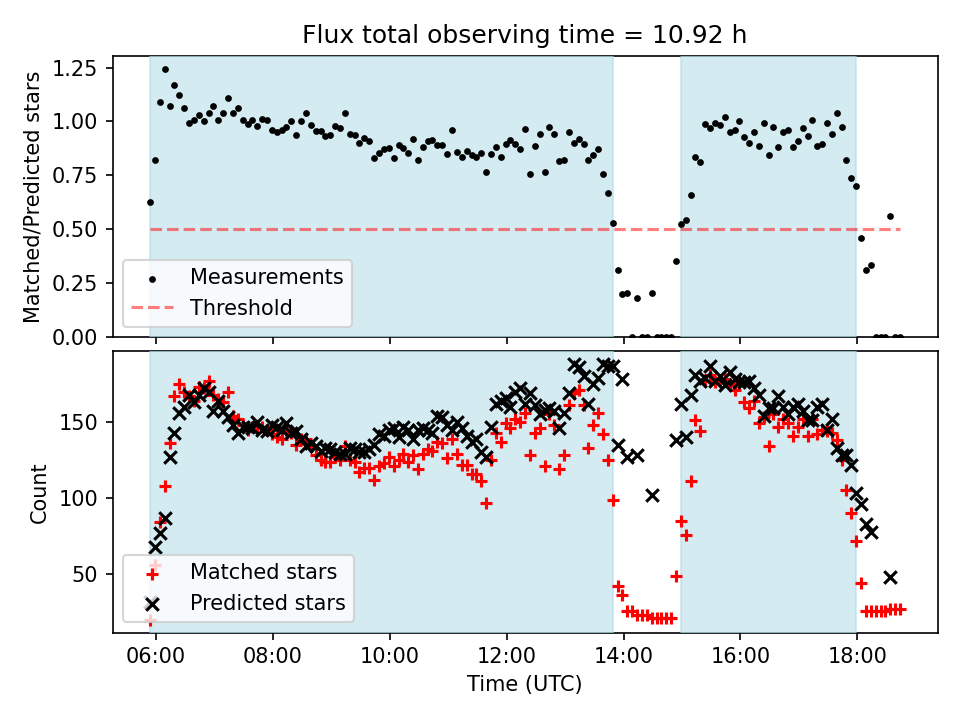 Flux total observing time = 10.92 h

Matched/Predicted stars

1.25
1.00
0.75
0.50
0.25
0.00

Measurements
Threshold

Count

150
100
50

Matched stars
Predicted stars

06:00 08:00 10:00 12:00 14:00 16:00 18:00

Time (UTC)